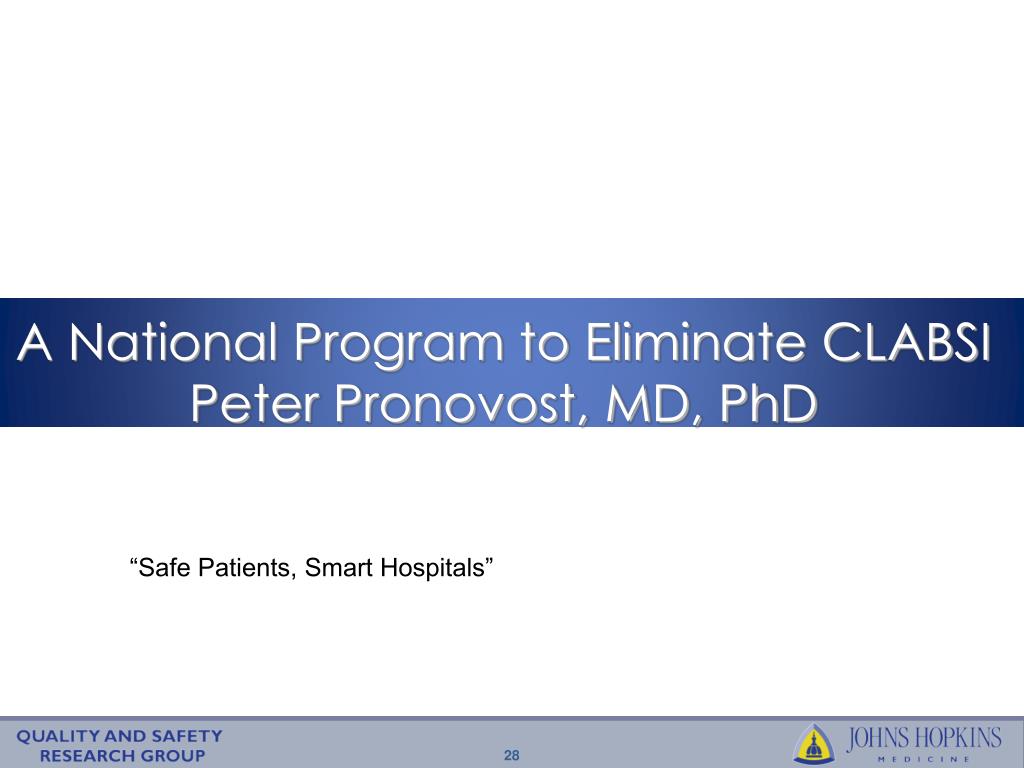 A National Program to Eliminate CLABSI
Peter Pronovost, MD, PhD

“Safe Patients, Smart Hospitals”

QUALITY AND SAFETY
RESEARCH GROUP

28

JOHNS HOPKINS
MEDICINE